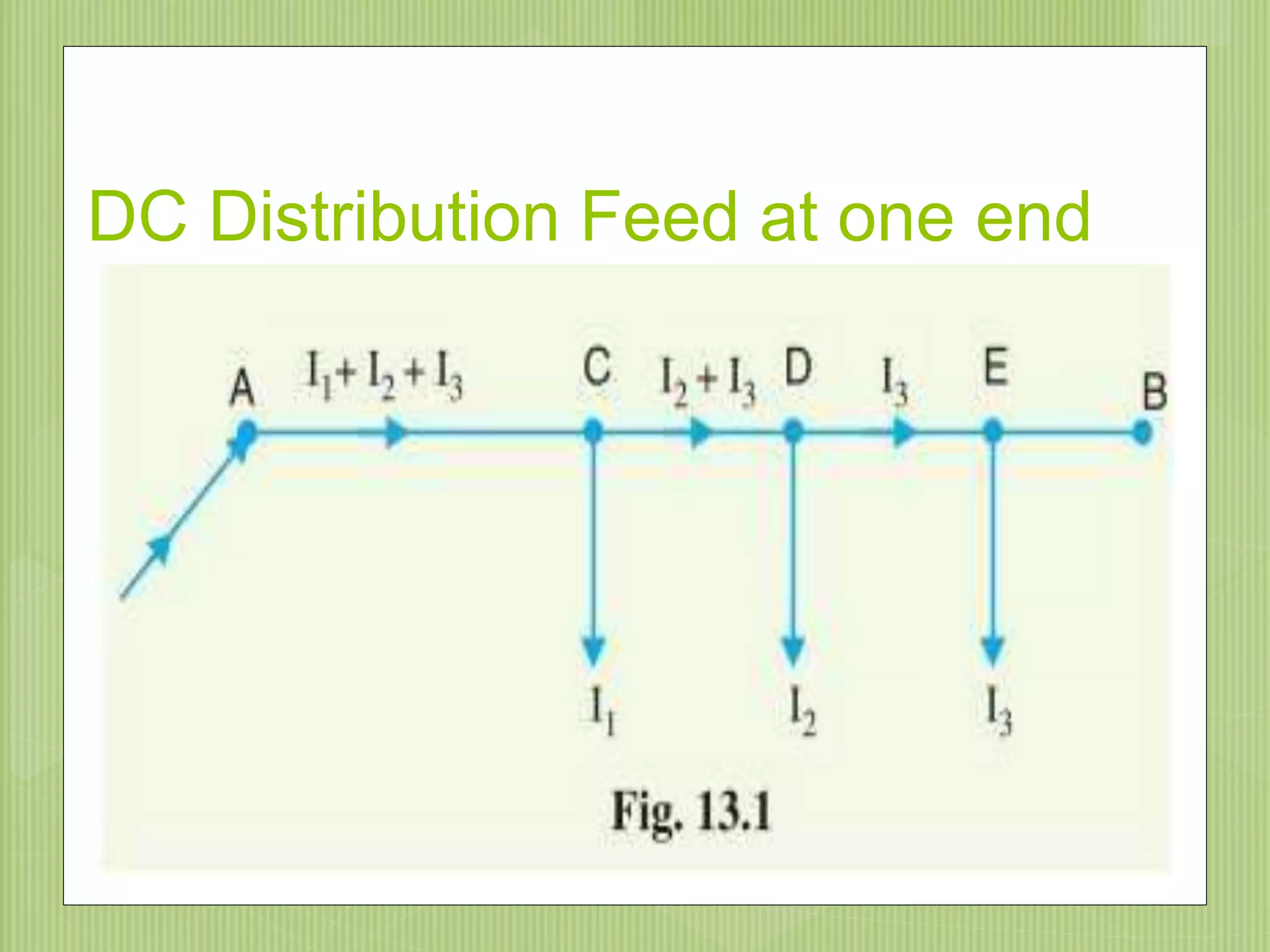 DC Distribution Feed at one end

A $I_1 + I_2 + I_3$ C $I_2 + I_3$ D $I_3$ E B

$I_1$ $I_2$ $I_3$

Fig. 13.1